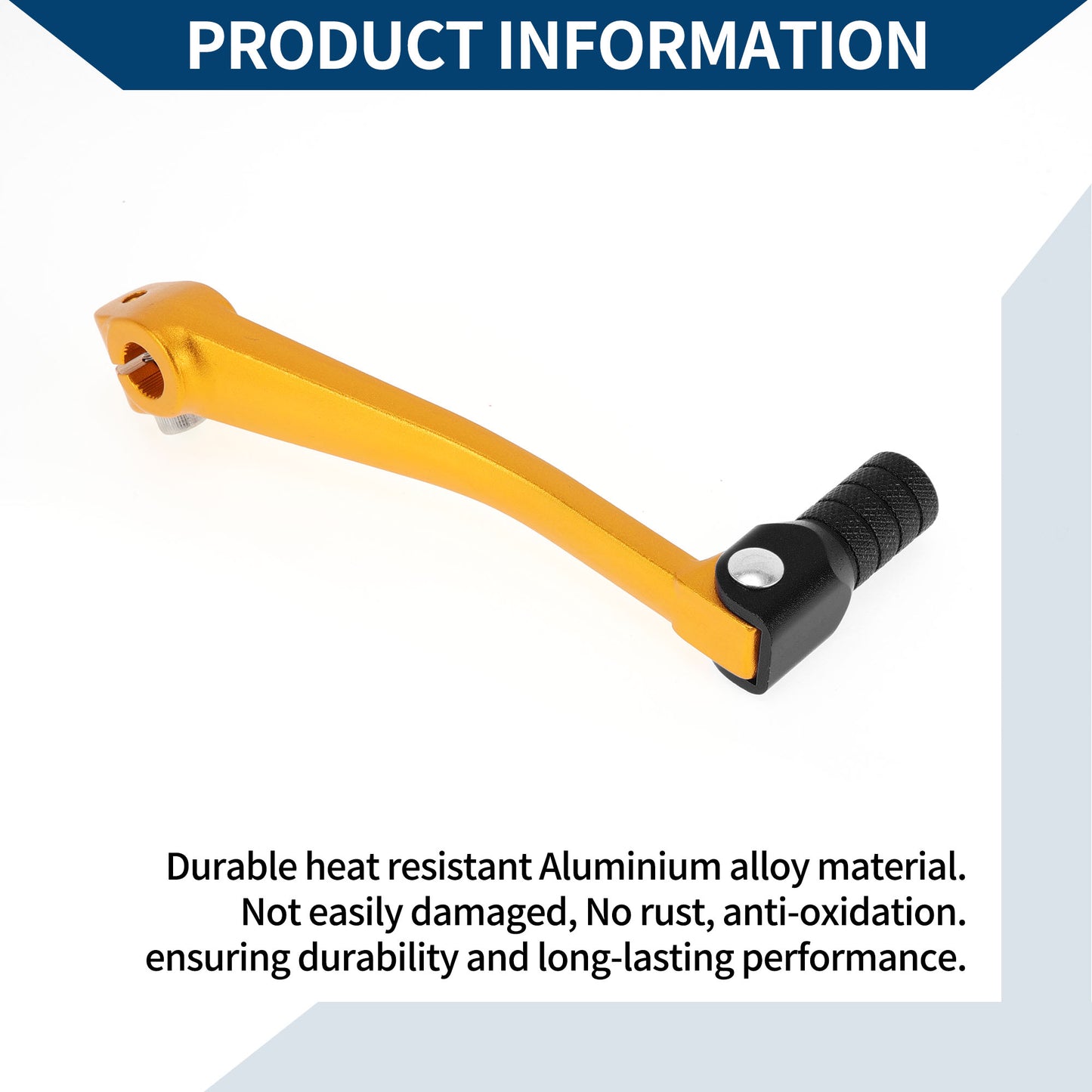 PRODUCT INFORMATION

Durable heat resistant Aluminium alloy material.
Not easily damaged, No rust, anti-oxidation.
ensuring durability and long-lasting performance.